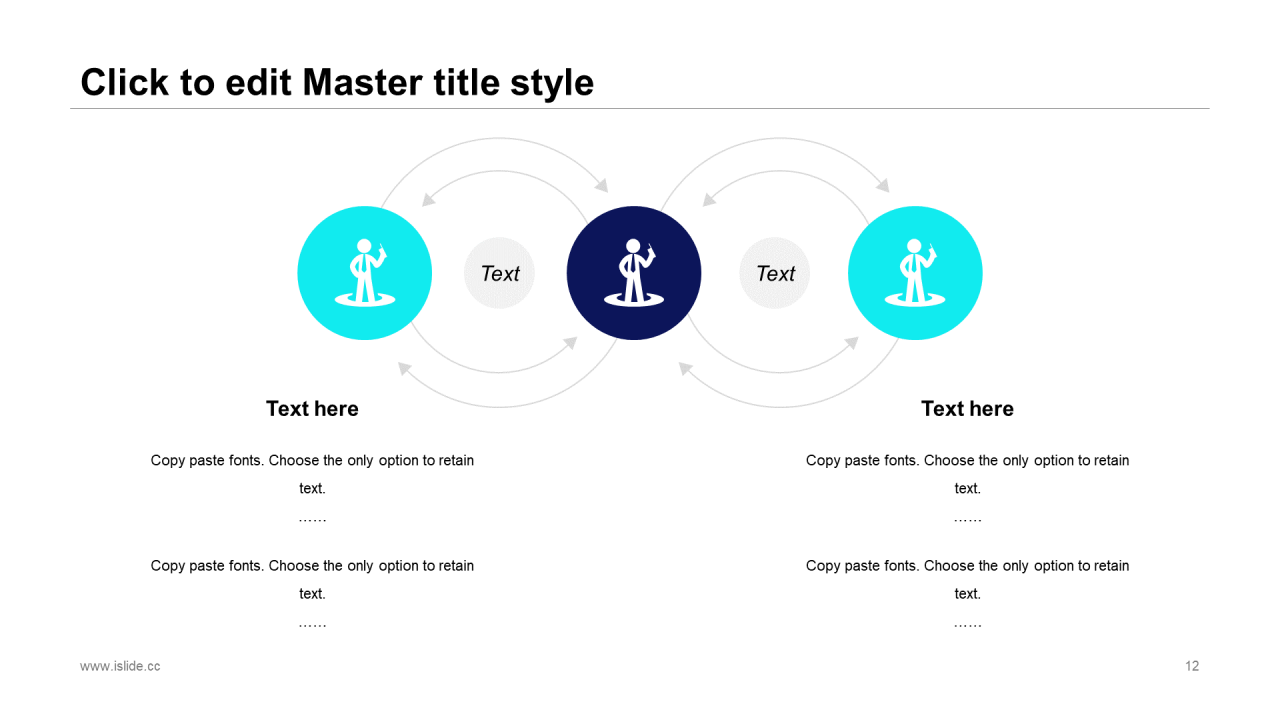 Click to edit Master title style

Text

Text

Text here

Copy paste fonts. Choose the only option to retain text.

……

Copy paste fonts. Choose the only option to retain text.

……

Text here

Copy paste fonts. Choose the only option to retain text.

……

Copy paste fonts. Choose the only option to retain text.

……

www.islide.cc

12